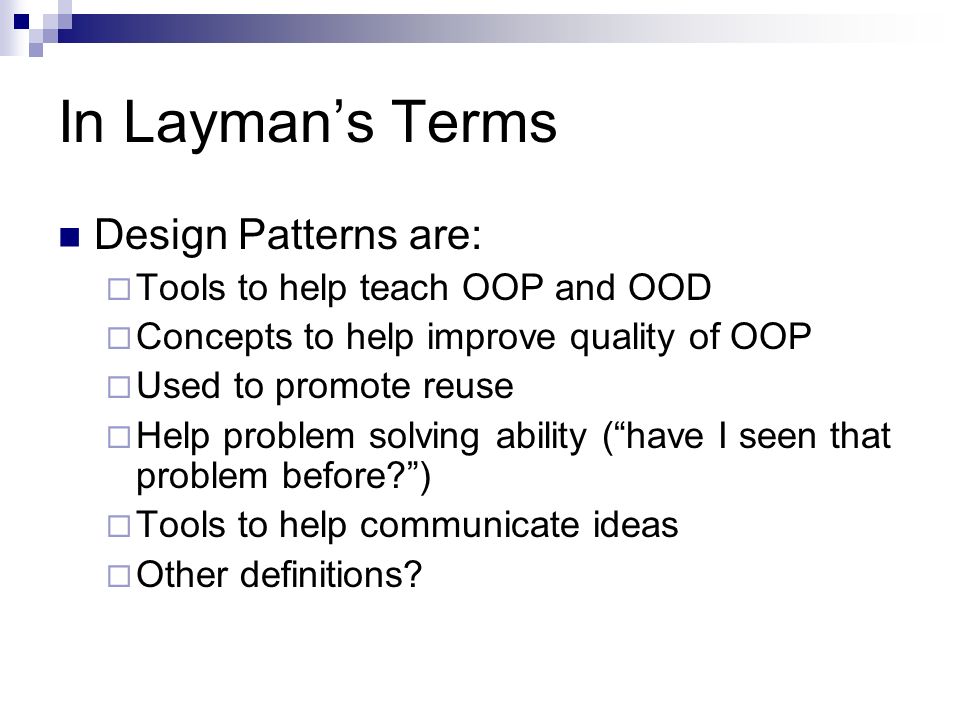 In Layman’s Terms

Design Patterns are:

Tools to help teach OOP and OOD

Concepts to help improve quality of OOP

Used to promote reuse

Help problem solving ability (“have I seen that problem before?”)

Tools to help communicate ideas

Other definitions?